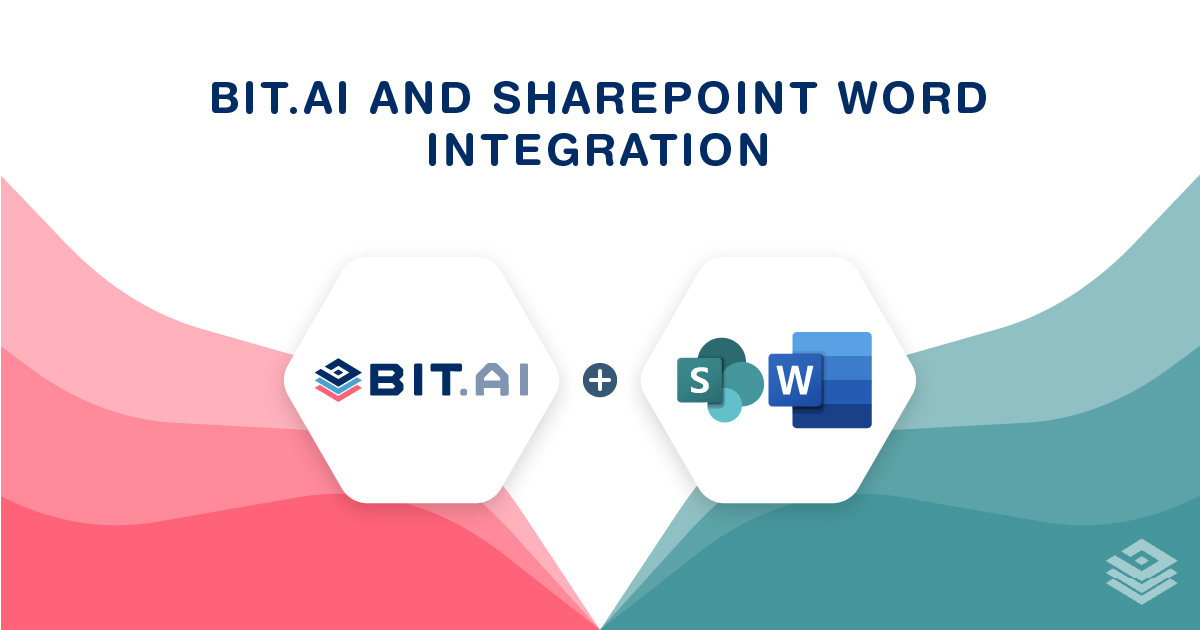 BIT.AI AND SHAREPOINT WORD INTEGRATION

BIT.AI

+

S

W